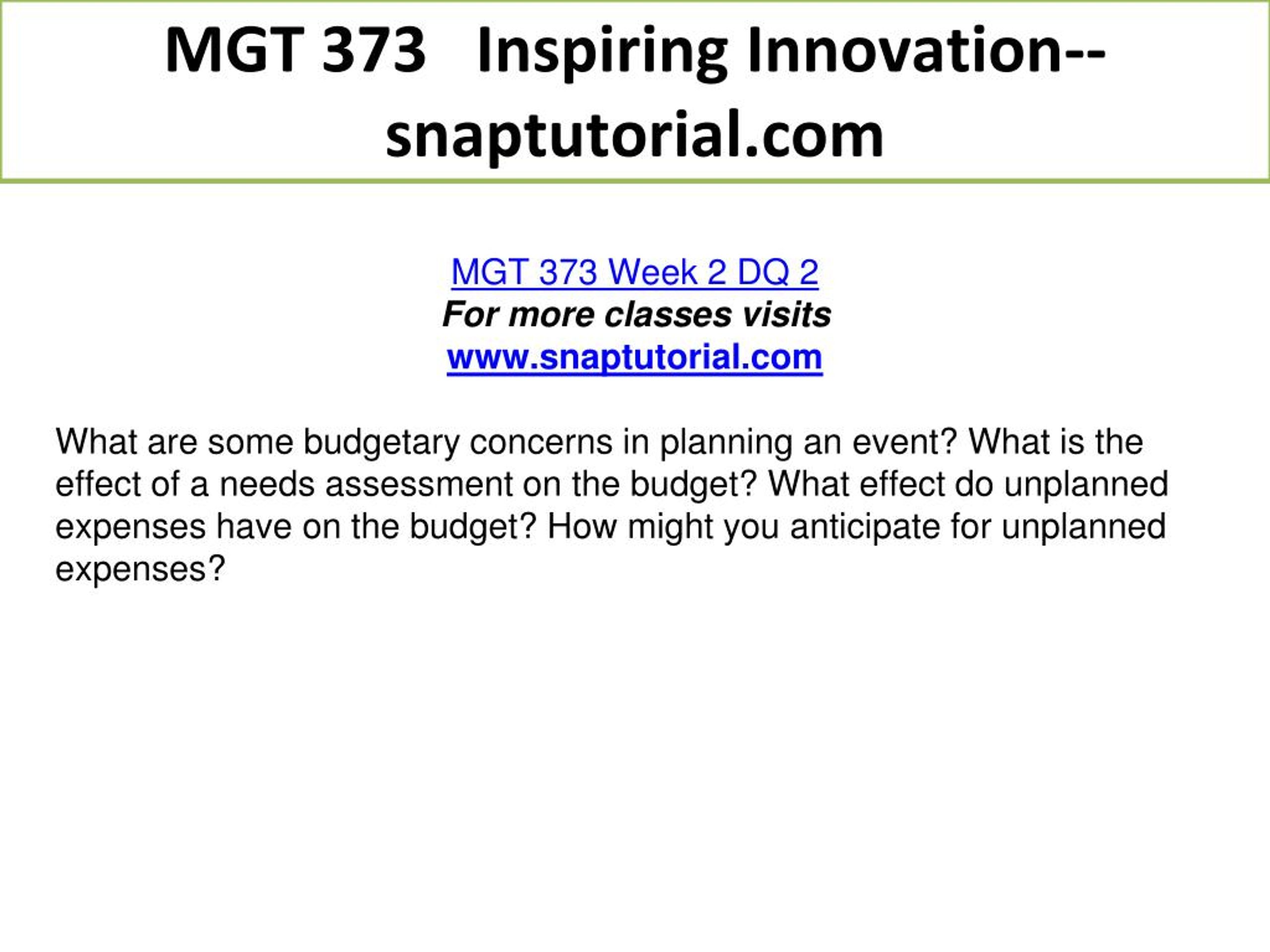 MGT 373 Inspiring Innovation--snaptutorial.com

MGT 373 Week 2 DQ 2
For more classes visits
www.snaptutorial.com

What are some budgetary concerns in planning an event? What is the effect of a needs assessment on the budget? What effect do unplanned expenses have on the budget? How might you anticipate for unplanned expenses?